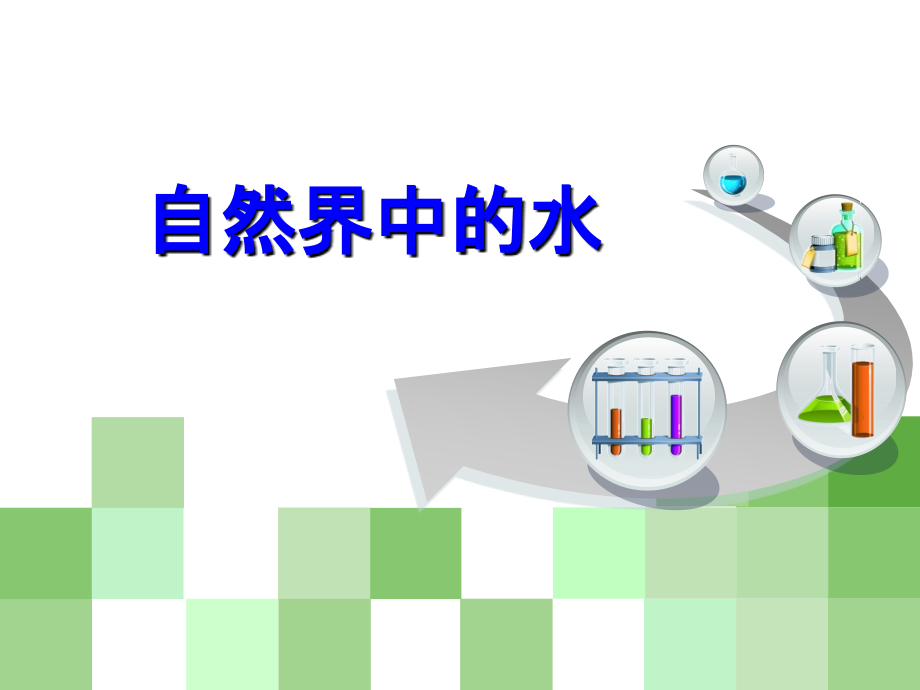 自然界中的水